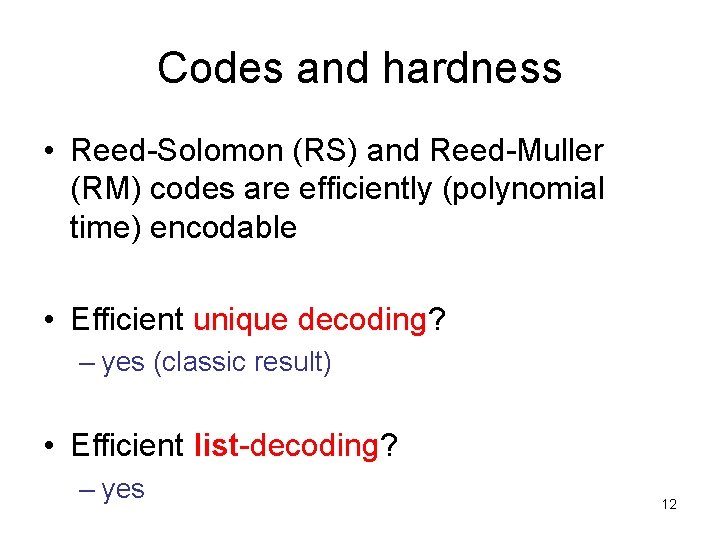 Codes and hardness

• Reed-Solomon (RS) and Reed-Muller (RM) codes are efficiently (polynomial time) encodable

• Efficient unique decoding?
– yes (classic result)

• Efficient list-decoding?
– yes

12